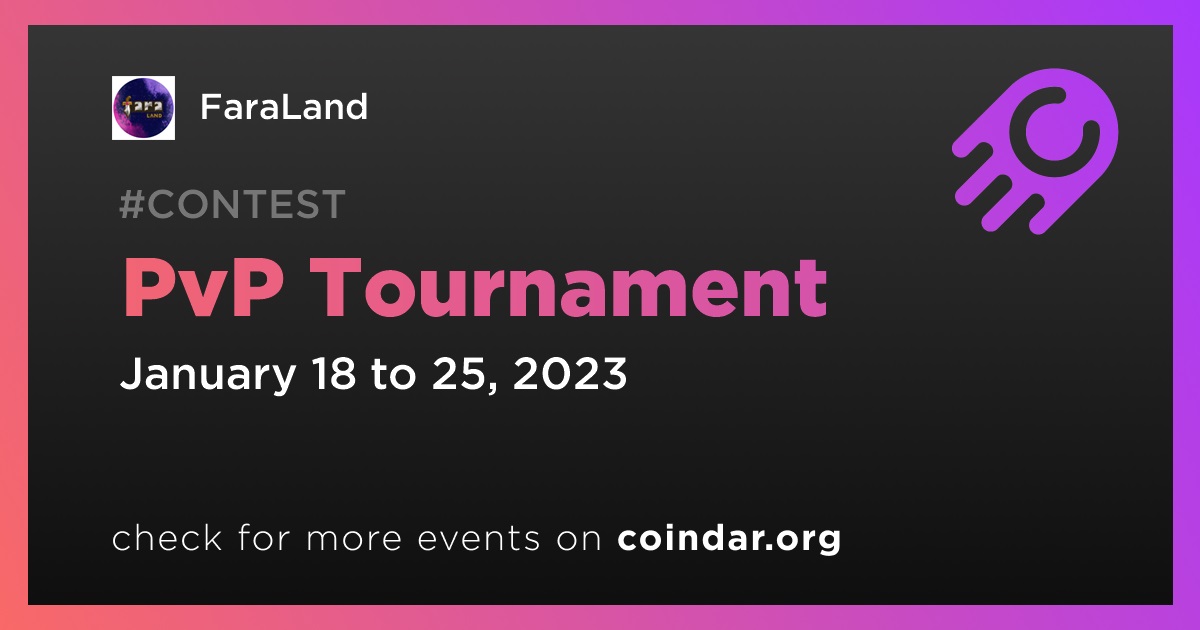 fara LAND

FaraLand

#CONTEST

PvP Tournament

January 18 to 25, 2023

check for more events on coindar.org